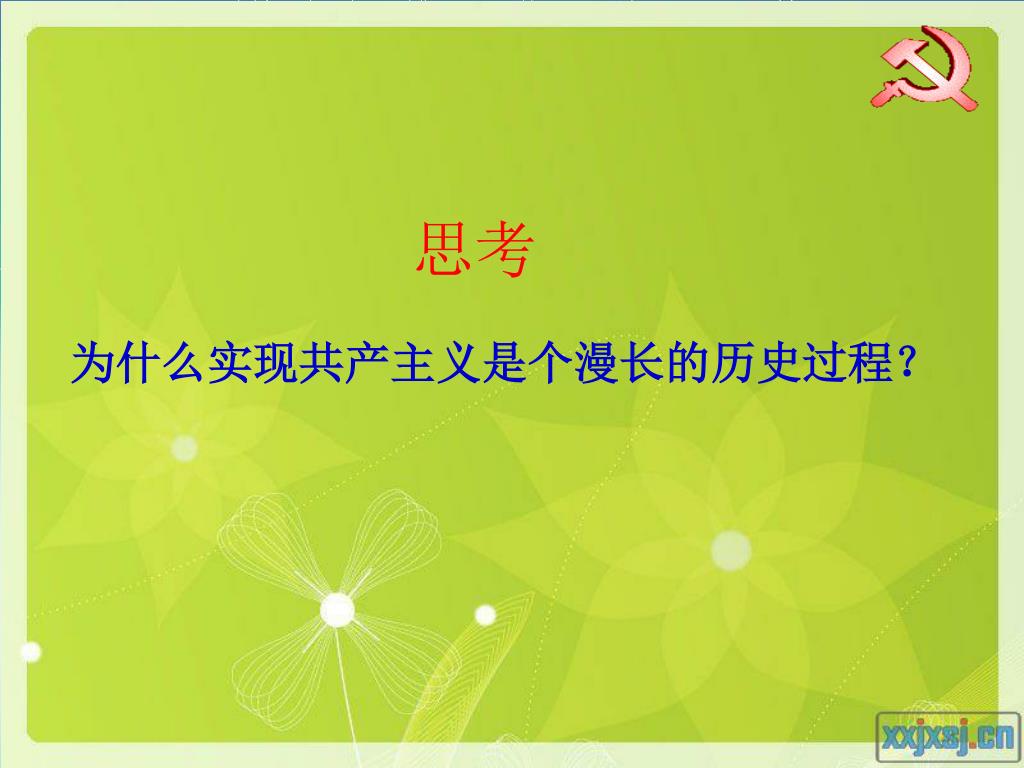 思考

为什么实现共产主义是个漫长的历史过程？

xxjxsj.cn